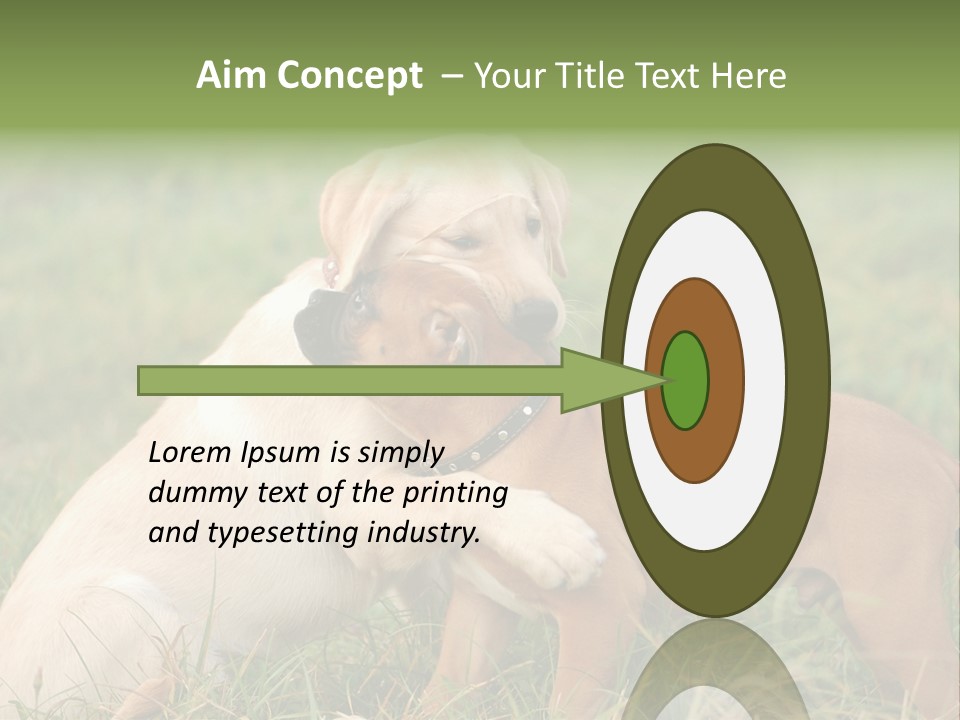 Aim Concept – Your Title Text Here

Lorem Ipsum is simply dummy text of the printing and typesetting industry.